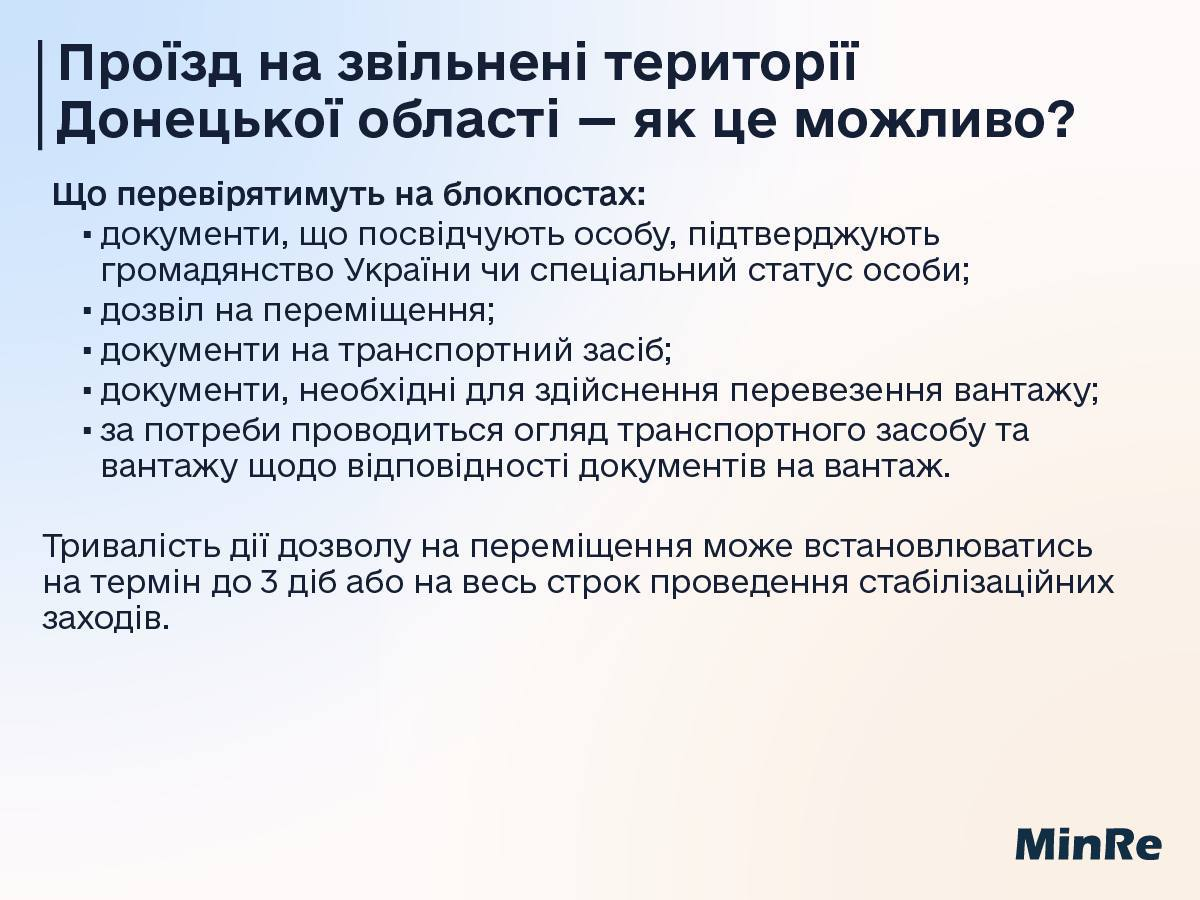 Проїзд на звільнені території Донецької області — як це можливо?

Що перевірятимуть на блокпостах:
▪ документи, що посвідчують особу, підтверджують громадянство України чи спеціальний статус особи;
▪ дозвіл на переміщення;
▪ документи на транспортний засіб;
▪ документи, необхідні для здійснення перевезення вантажу;
▪ за потреби проводиться огляд транспортного засобу та вантажу щодо відповідності документів на вантаж.

Тривалість дії дозволу на переміщення може встановлюватись на термін до 3 діб або на весь строк проведення стабілізаційних заходів.

MinRe